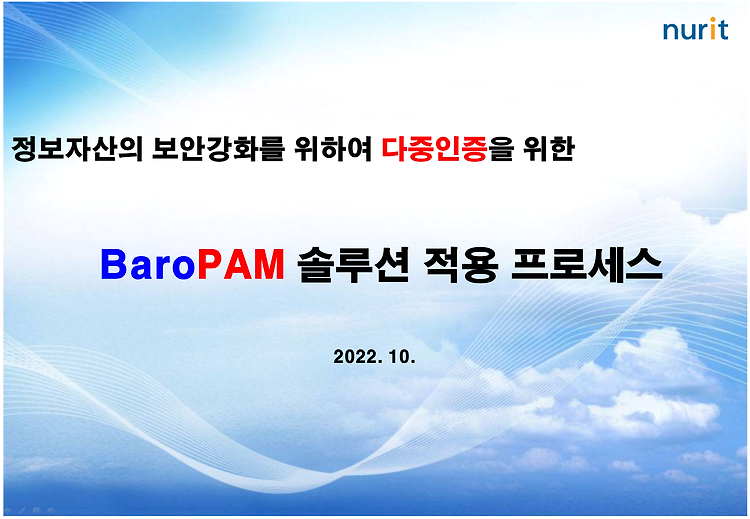 nurit

정보자산의 보안강화를 위하여 다중인증을 위한

BaroPAM 솔루션 적용 프로세스

2022. 10.